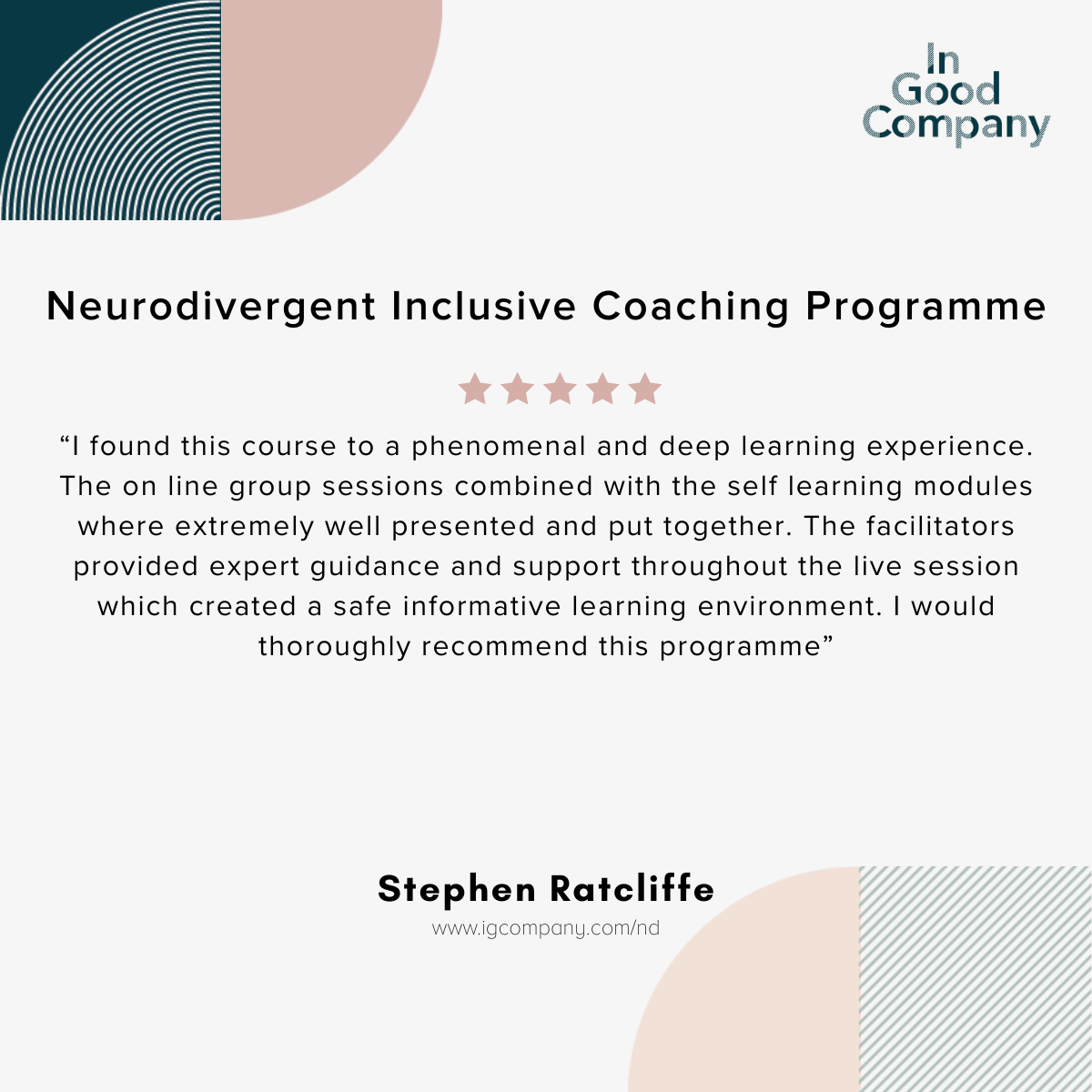 In Good Company

Neurodivergent Inclusive Coaching Programme

“I found this course to a phenomenal and deep learning experience. The on line group sessions combined with the self learning modules where extremely well presented and put together. The facilitators provided expert guidance and support throughout the live session which created a safe informative learning environment. I would thoroughly recommend this programme”

Stephen Ratcliffe

www.igcompany.com/nd